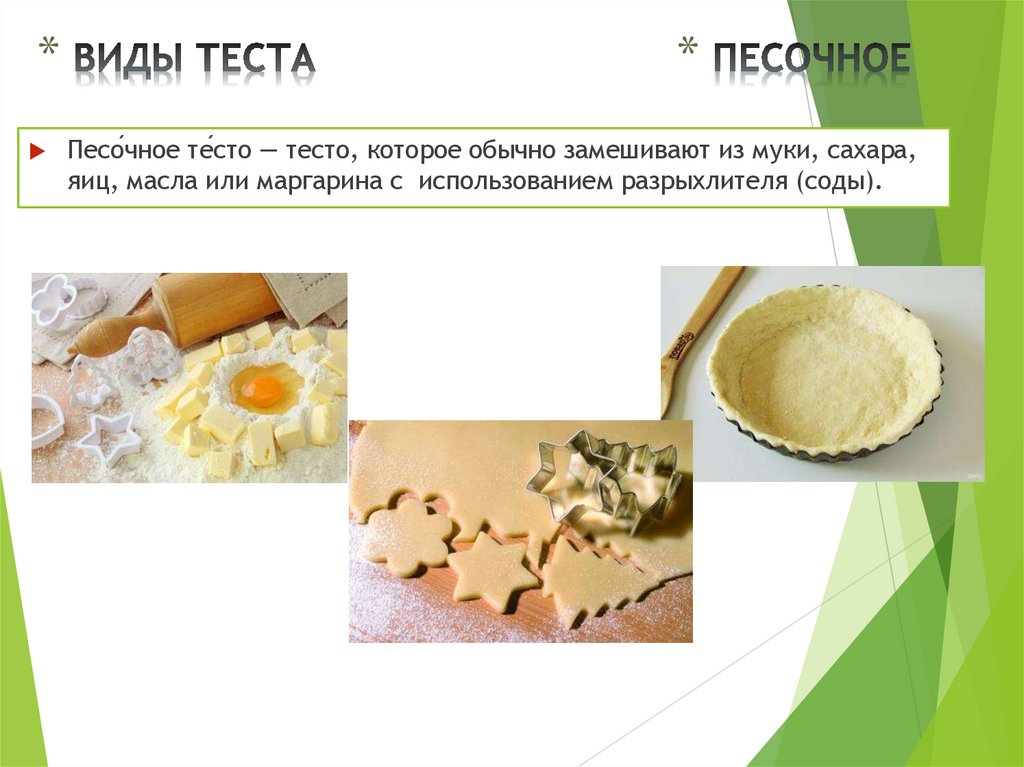 * ВИДЫ ТЕСТА

* ПЕСОЧНОЕ

Песо́чное те́сто — тесто, которое обычно замешивают из муки, сахара, яиц, масла или маргарина с использованием разрыхлителя (соды).